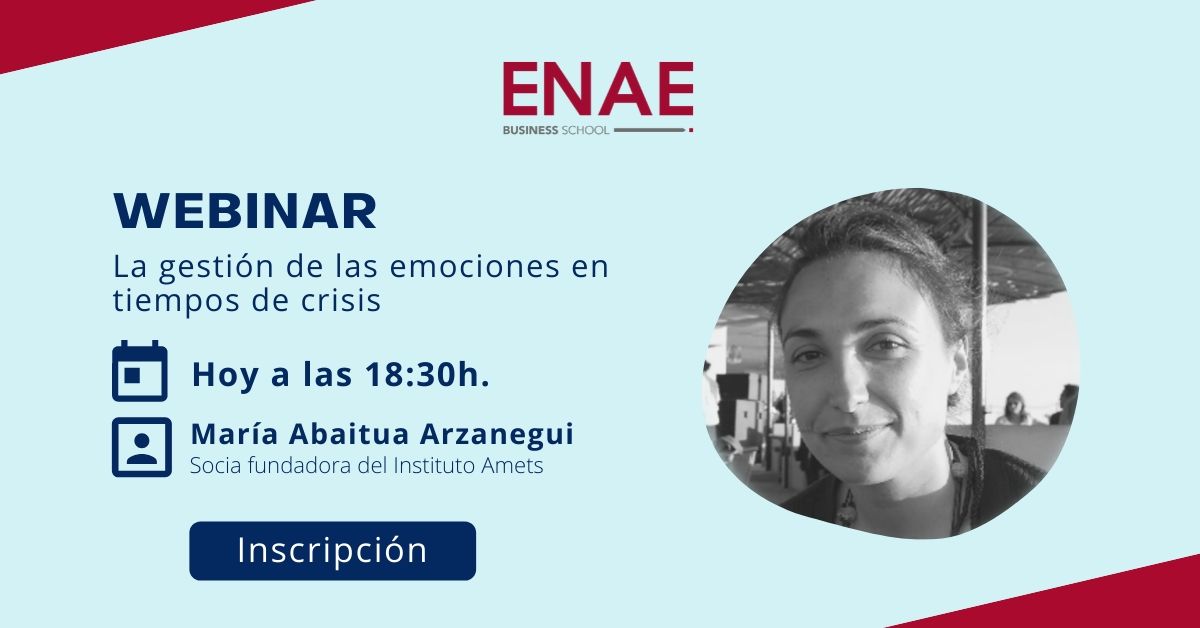 ENAE
BUSINESS SCHOOL

WEBINAR

La gestión de las emociones en tiempos de crisis

Hoy a las 18:30h.

María Abaitua Arzanegui
Socia fundadora del Instituto Amets

Inscripción